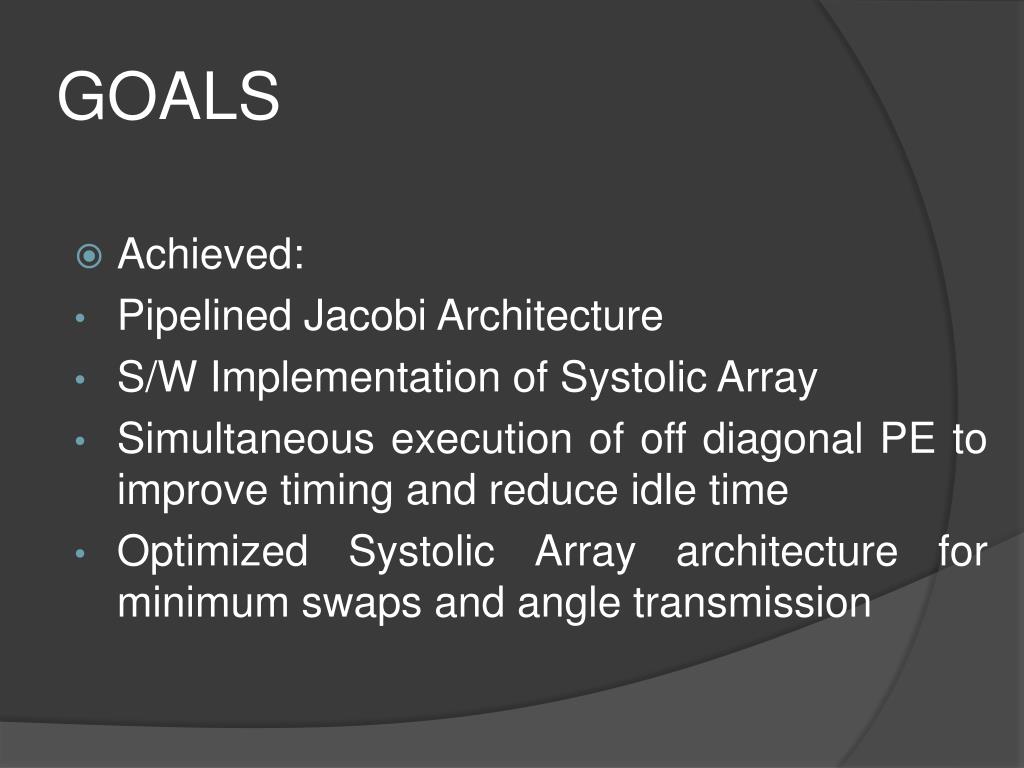 GOALS

Achieved:
• Pipelined Jacobi Architecture
• S/W Implementation of Systolic Array
• Simultaneous execution of off diagonal PE to improve timing and reduce idle time
• Optimized Systolic Array architecture for minimum swaps and angle transmission